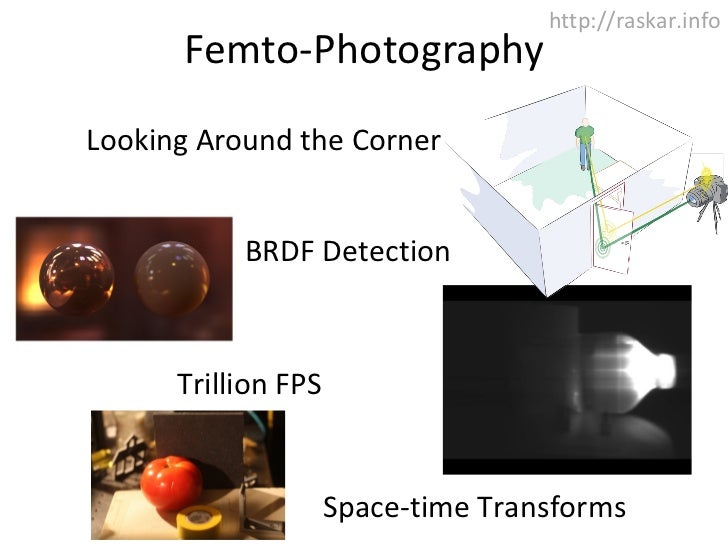 http://raskar.info

Femto-Photography

Looking Around the Corner

BRDF Detection

Trillion FPS

Space-time Transforms